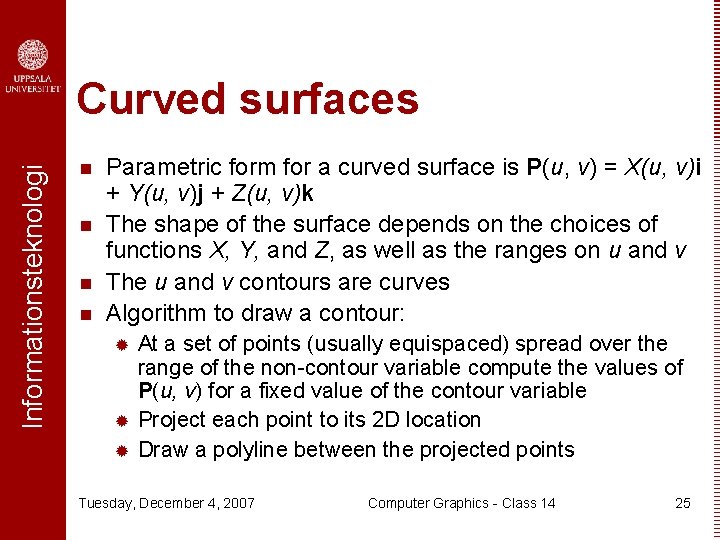 UPPSALA UNIVERSITET

Informationsteknologi

Curved surfaces

- Parametric form for a curved surface is $\mathbf{P}(u, v) = X(u, v)\mathbf{i} + Y(u, v)\mathbf{j} + Z(u, v)\mathbf{k}$
- The shape of the surface depends on the choices of functions $X$, $Y$, and $Z$, as well as the ranges on $u$ and $v$
- The $u$ and $v$ contours are curves
- Algorithm to draw a contour:
  - At a set of points (usually equispaced) spread over the range of the non-contour variable compute the values of $\mathbf{P}(u, v)$ for a fixed value of the contour variable
  - Project each point to its 2D location
  - Draw a polyline between the projected points

Tuesday, December 4, 2007

Computer Graphics - Class 14

25